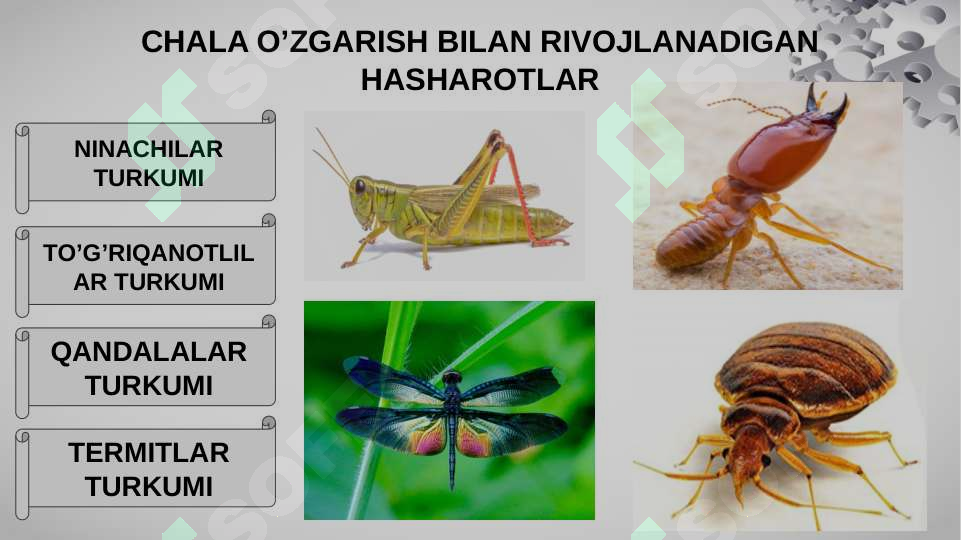 CHALA O’ZGARISH BILAN RIVOJLANADIGAN HASHAROTLAR

NINACHILAR TURKUMI

TO’G’RIQANOTLILAR TURKUMI

QANDALALAR TURKUMI

TERMITLAR TURKUMI